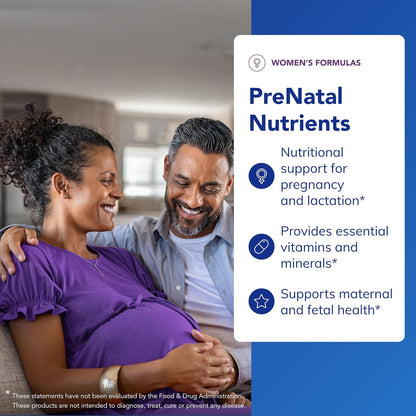 WOMEN'S FORMULAS

PreNatal Nutrients

Nutritional support for pregnancy and lactation*

Provides essential vitamins and minerals*

Supports maternal and fetal health*

* These statements have not been evaluated by the Food & Drug Administration. These products are not intended to diagnose, treat, cure or prevent any disease.